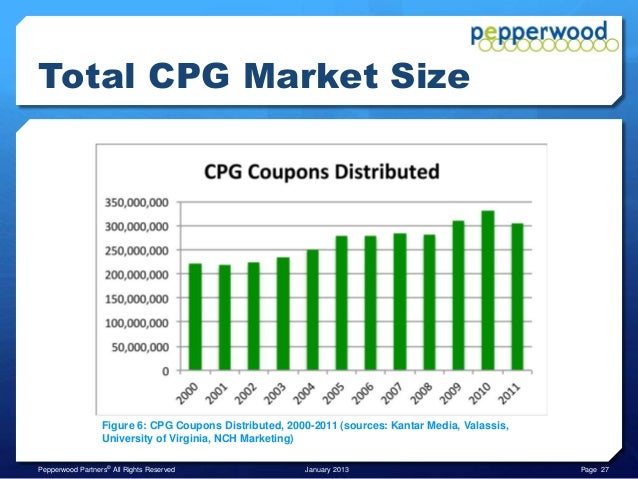 pepperwood

Total CPG Market Size

CPG Coupons Distributed

350,000,000
300,000,000
250,000,000
200,000,000
150,000,000
100,000,000
50,000,000
0

2000 2001 2002 2003 2004 2005 2006 2007 2008 2009 2010 2011

Figure 6: CPG Coupons Distributed, 2000-2011 (sources: Kantar Media, Valassis, University of Virginia, NCH Marketing)

Pepperwood Partners® All Rights Reserved January 2013 Page 27